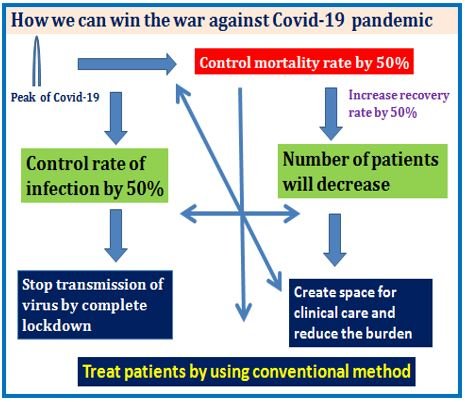 How we can win the war against Covid-19 pandemic

Peak of Covid-19

Control mortality rate by 50%

Increase recovery rate by 50%

Control rate of infection by 50%

Number of patients will decrease

Stop transmission of virus by complete lockdown

Create space for clinical care and reduce the burden

Treat patients by using conventional method